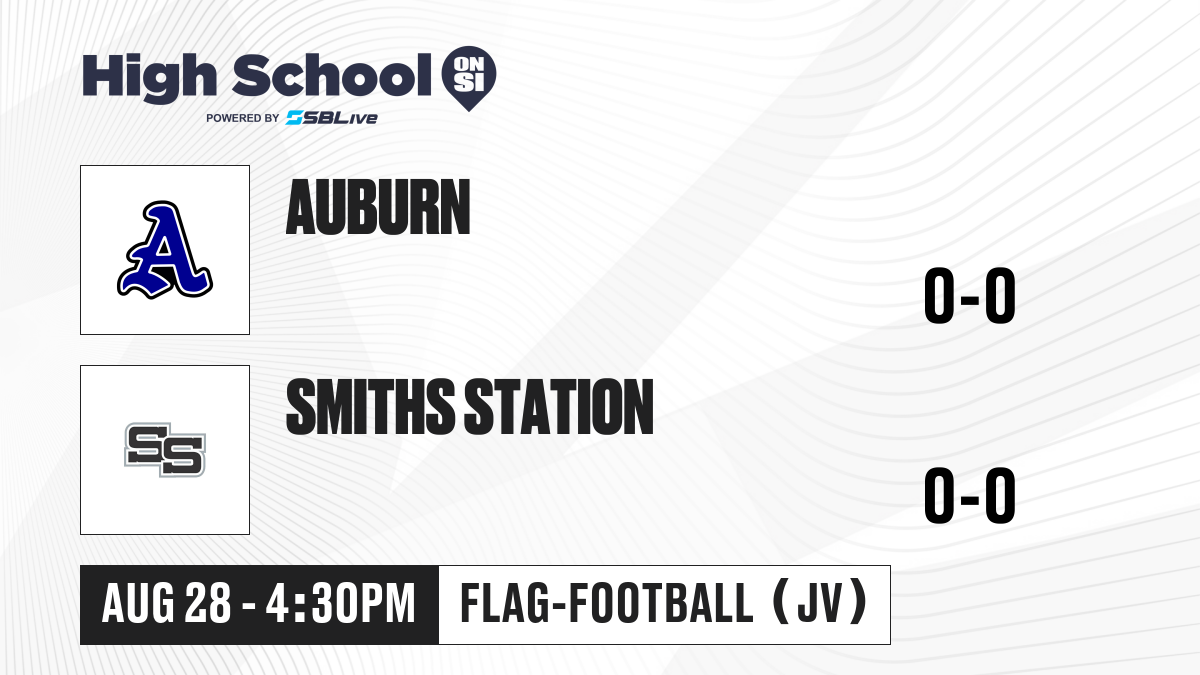 High School ON SI
POWERED BY SBLive

A

AUBURN

0-0

SS

SMITHS STATION

0-0

AUG 28 - 4:30PM

FLAG-FOOTBALL (JV)